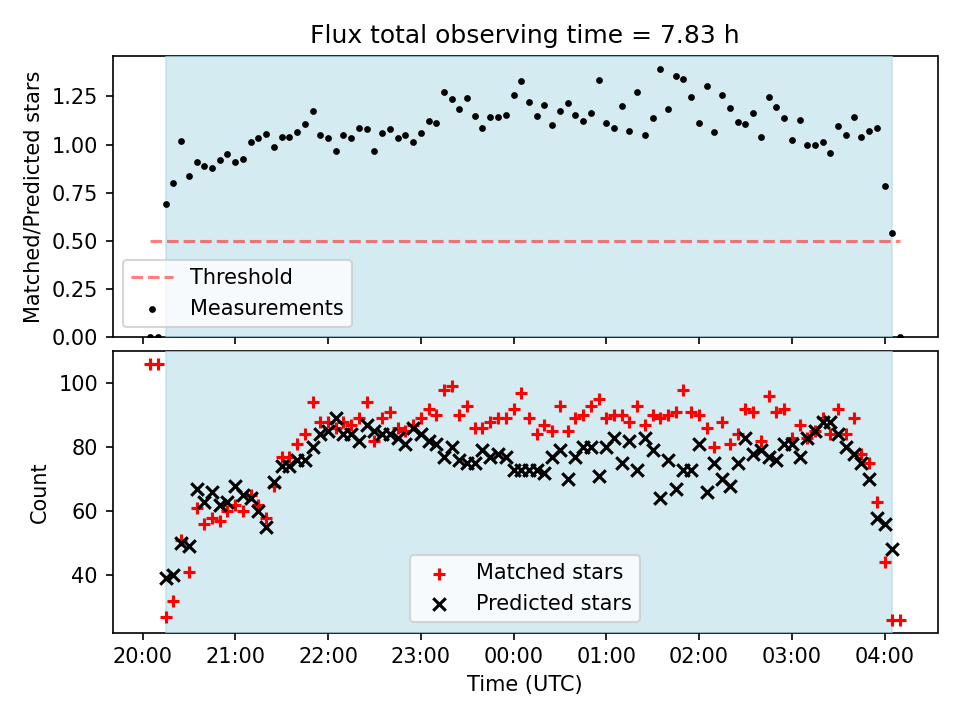 Flux total observing time = 7.83 h

Matched/Predicted stars

1.25
1.00
0.75
0.50
0.25
0.00

Threshold
Measurements

Count

100
80
60
40

Matched stars
Predicted stars

20:00 21:00 22:00 23:00 00:00 01:00 02:00 03:00 04:00

Time (UTC)